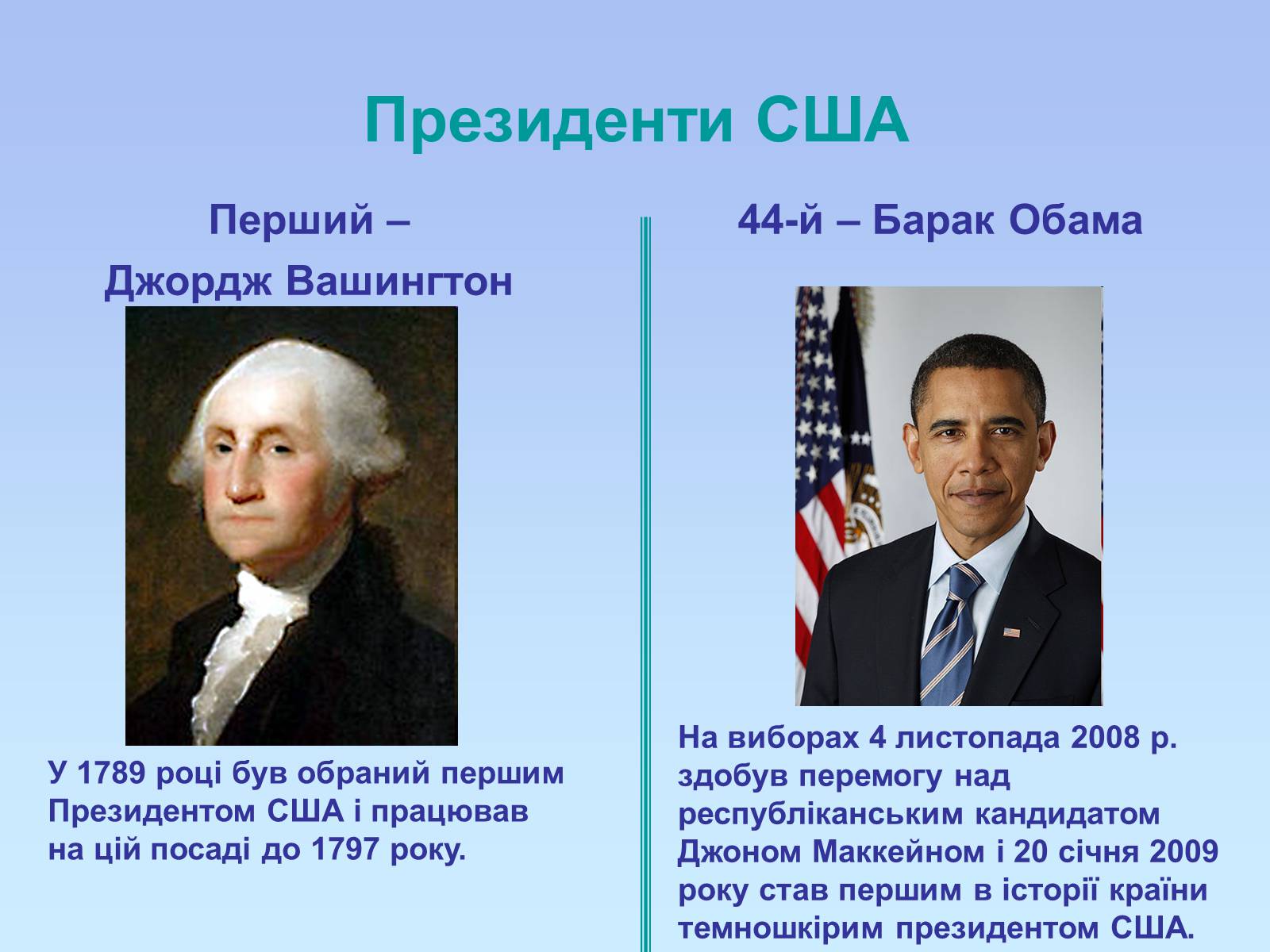 Президенти США

Перший –
Джордж Вашингтон

У 1789 році був обраний першим Президентом США і працював на цій посаді до 1797 року.

44-й – Барак Обама

На виборах 4 листопада 2008 р. здобув перемогу над республіканським кандидатом Джоном Маккейном і 20 січня 2009 року став першим в історії країни темношкірим президентом США.